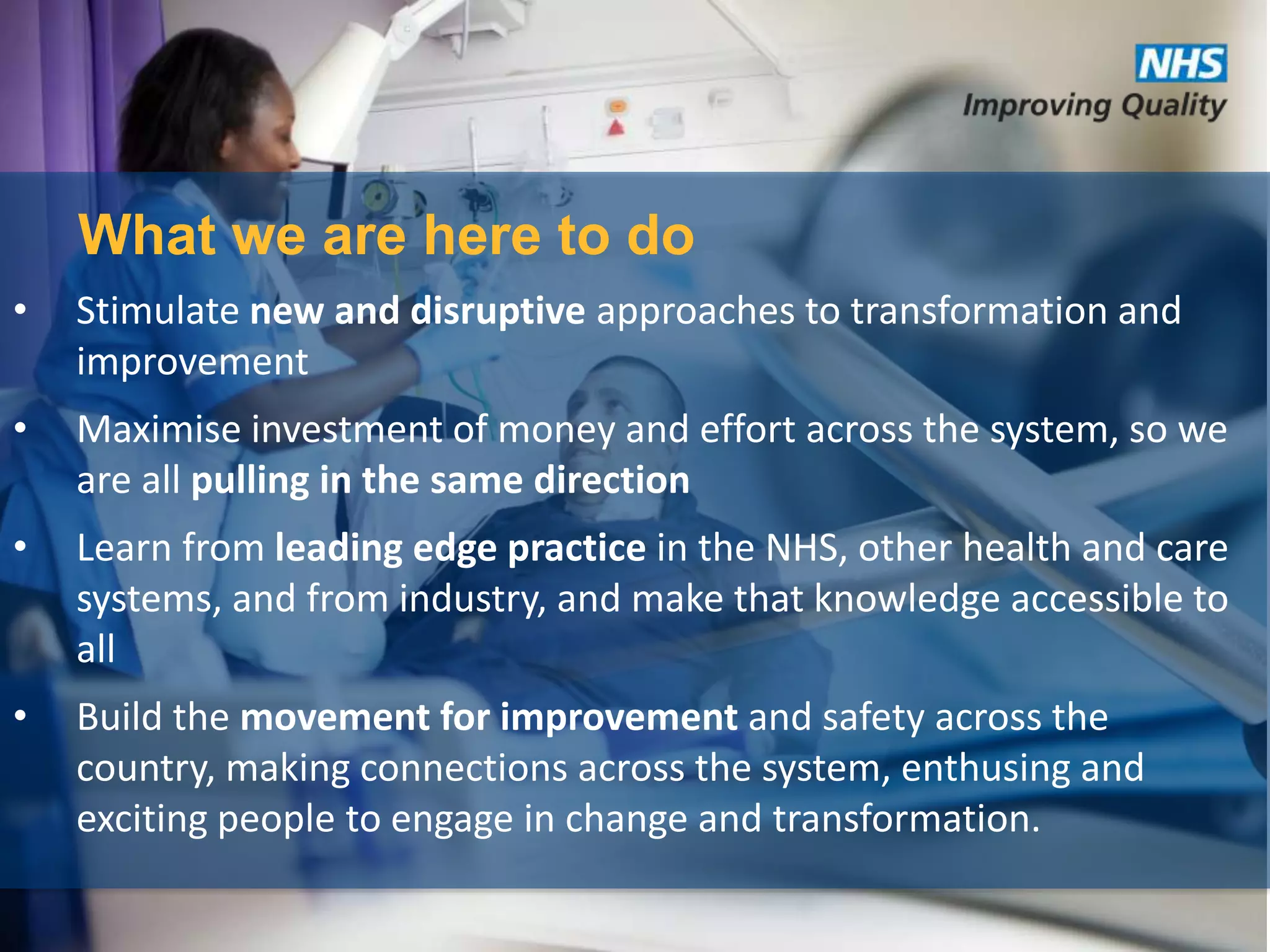 NHS
Improving Quality

What we are here to do

• Stimulate new and disruptive approaches to transformation and improvement

• Maximise investment of money and effort across the system, so we are all pulling in the same direction

• Learn from leading edge practice in the NHS, other health and care systems, and from industry, and make that knowledge accessible to all

• Build the movement for improvement and safety across the country, making connections across the system, enthusing and exciting people to engage in change and transformation.